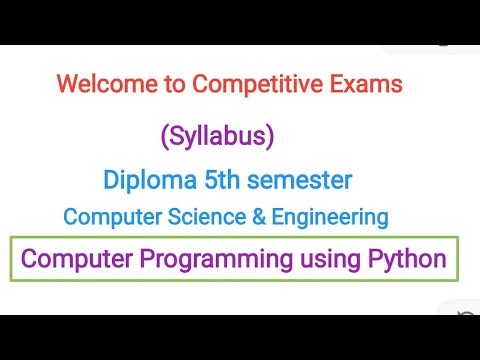 Welcome to Competitive Exams

(Syllabus)

Diploma 5th semester

Computer Science & Engineering

Computer Programming using Python